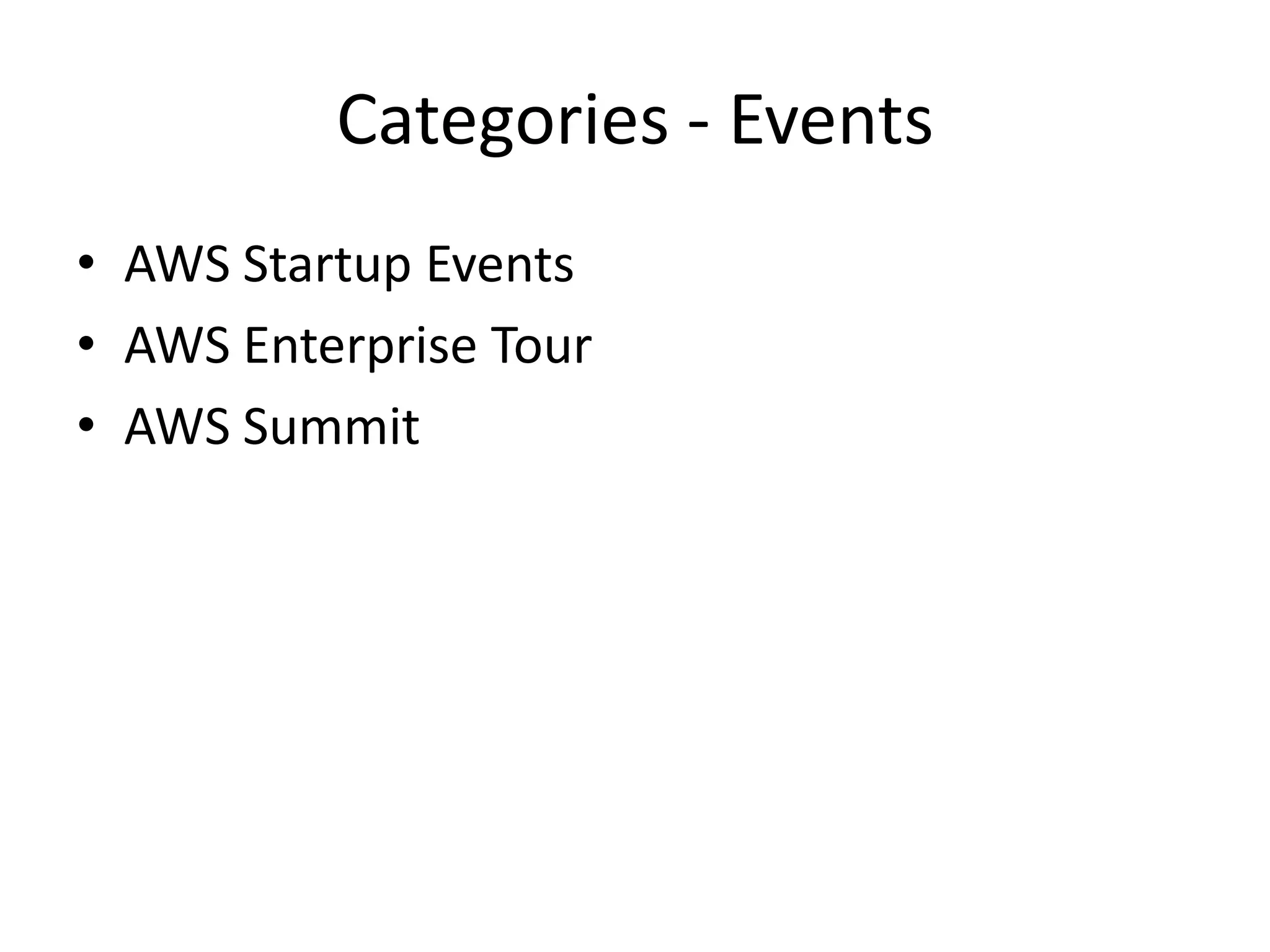 Categories - Events

• AWS Startup Events
• AWS Enterprise Tour
• AWS Summit